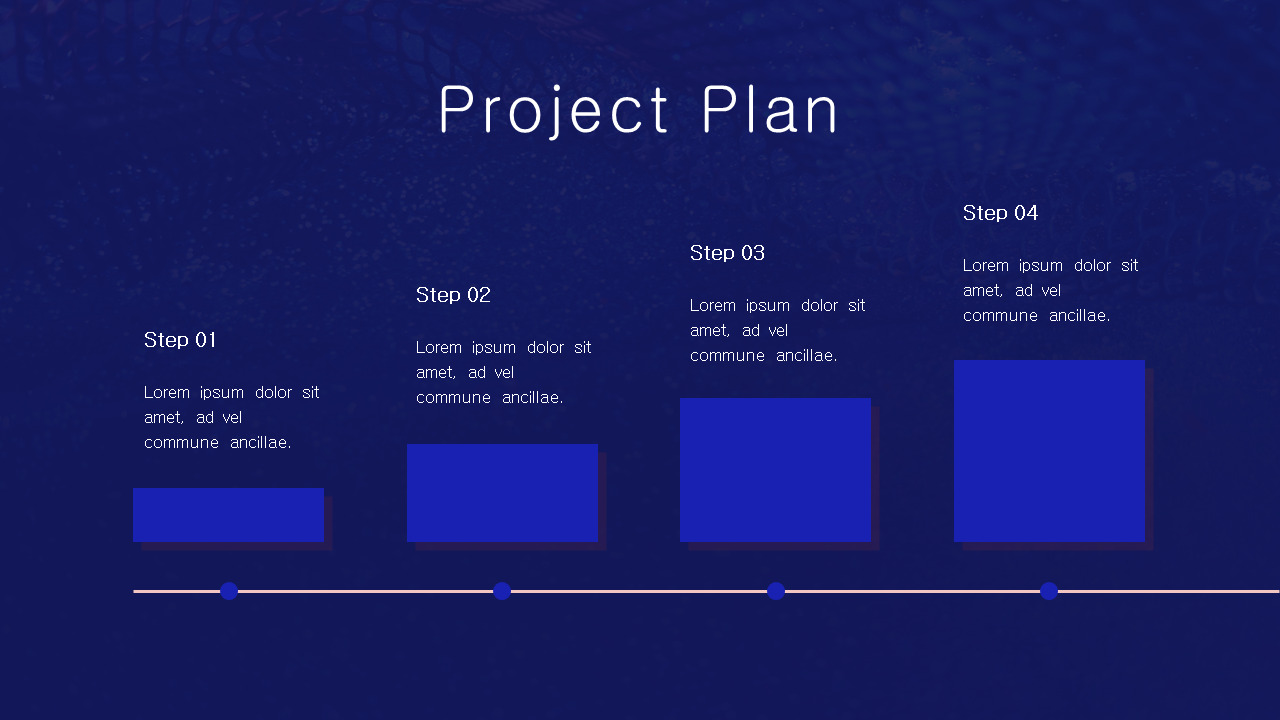 Project Plan

Step 01

Lorem ipsum dolor sit amet, ad vel commune ancillae.

Step 02

Lorem ipsum dolor sit amet, ad vel commune ancillae.

Step 03

Lorem ipsum dolor sit amet, ad vel commune ancillae.

Step 04

Lorem ipsum dolor sit amet, ad vel commune ancillae.